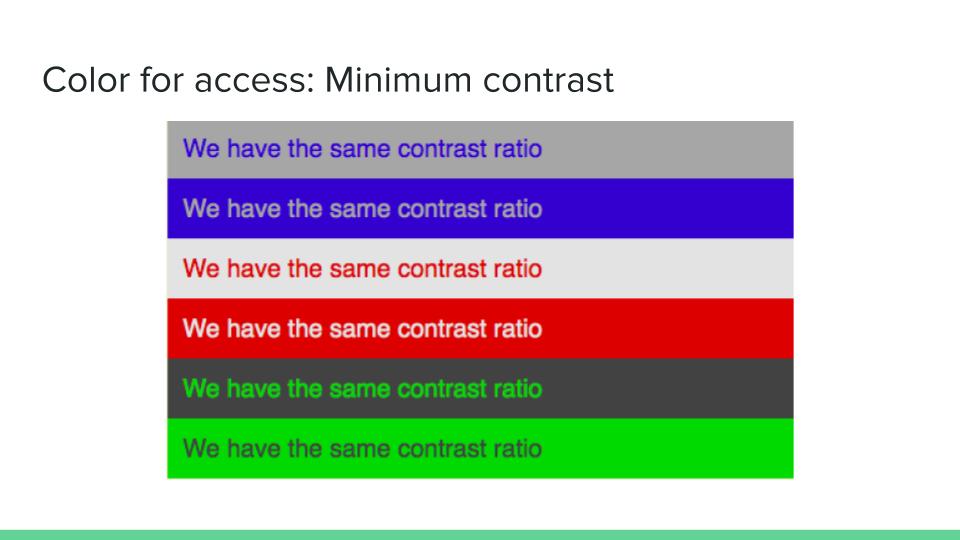 Color for access: Minimum contrast

We have the same contrast ratio

We have the same contrast ratio

We have the same contrast ratio

We have the same contrast ratio

We have the same contrast ratio

We have the same contrast ratio